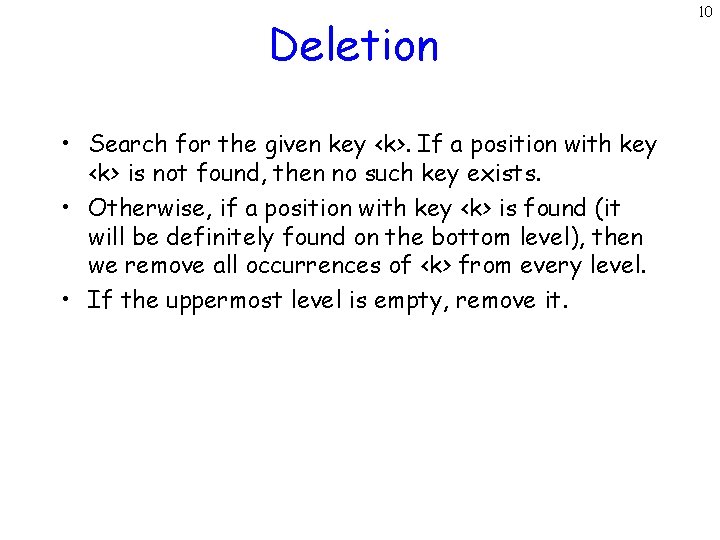 10

Deletion

• Search for the given key <k>. If a position with key <k> is not found, then no such key exists.
• Otherwise, if a position with key <k> is found (it will be definitely found on the bottom level), then we remove all occurrences of <k> from every level.
• If the uppermost level is empty, remove it.